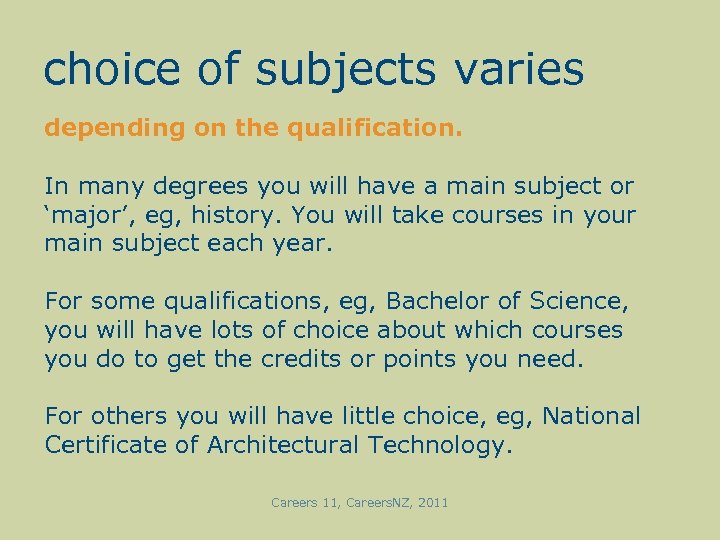 choice of subjects varies

depending on the qualification.

In many degrees you will have a main subject or ‘major’, eg, history. You will take courses in your main subject each year.

For some qualifications, eg, Bachelor of Science, you will have lots of choice about which courses you do to get the credits or points you need.

For others you will have little choice, eg, National Certificate of Architectural Technology.

Careers 11, CareersNZ, 2011